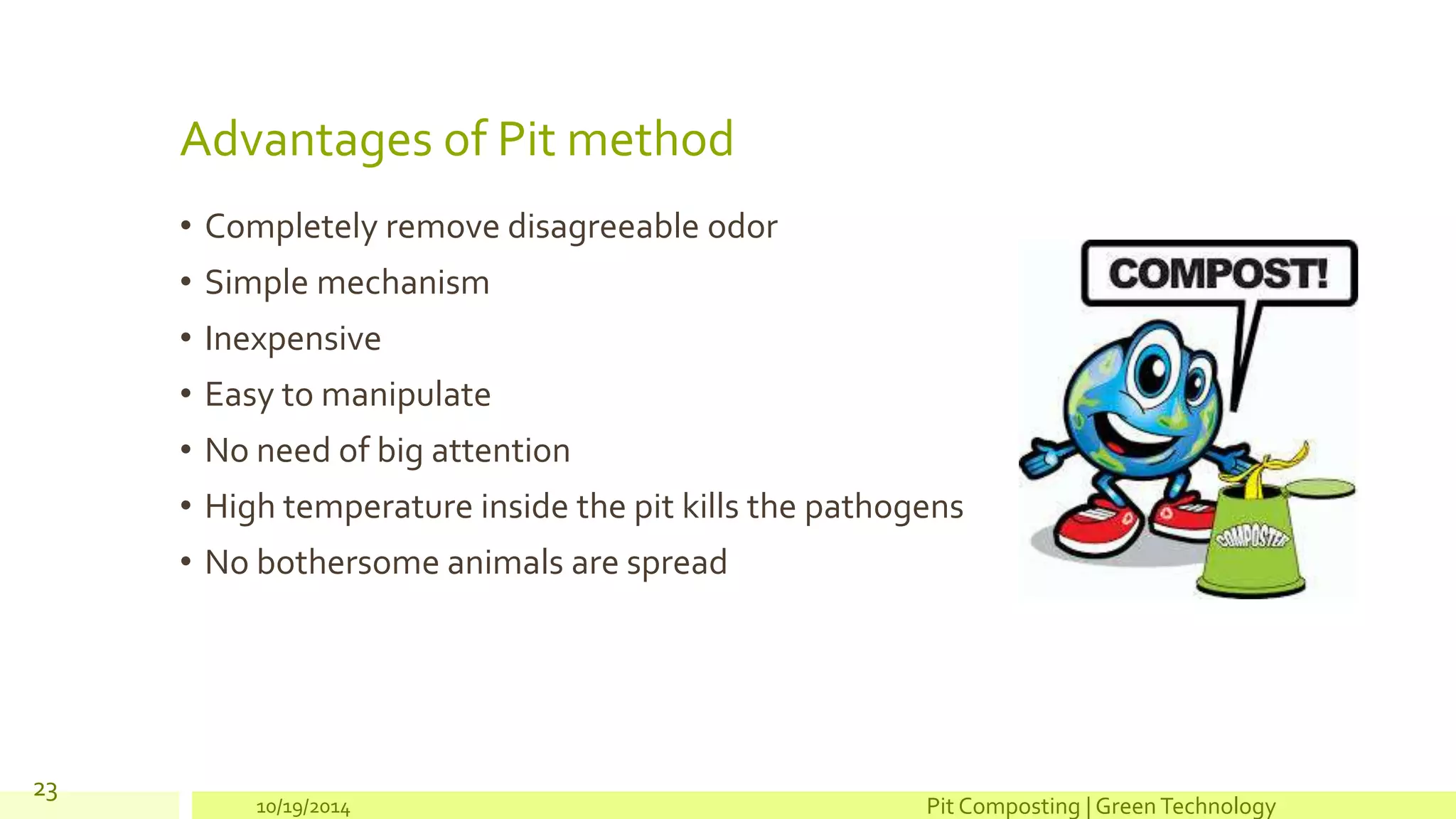 Advantages of Pit method

• Completely remove disagreeable odor
• Simple mechanism
• Inexpensive
• Easy to manipulate
• No need of big attention
• High temperature inside the pit kills the pathogens
• No bothersome animals are spread

COMPOST!

COMPOSTER

23

10/19/2014

Pit Composting | Green Technology